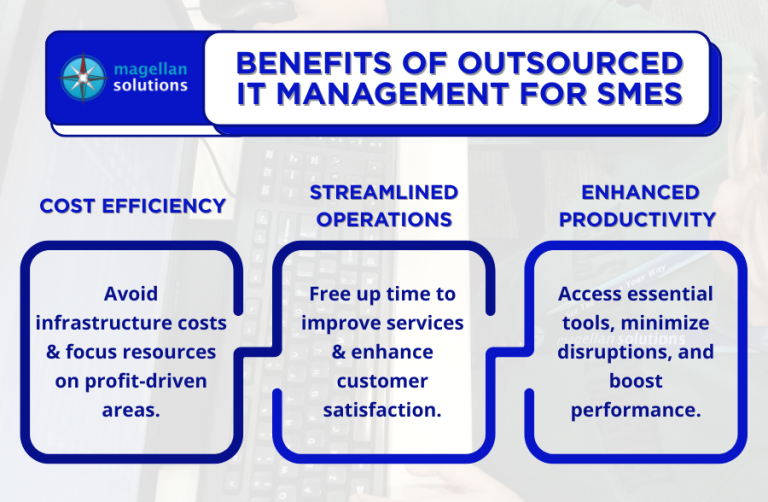 magellan solutions

BENEFITS OF OUTSOURCED IT MANAGEMENT FOR SMES

COST EFFICIENCY

Avoid infrastructure costs & focus resources on profit-driven areas.

STREAMLINED OPERATIONS

Free up time to improve services & enhance customer satisfaction.

ENHANCED PRODUCTIVITY

Access essential tools, minimize disruptions, and boost performance.